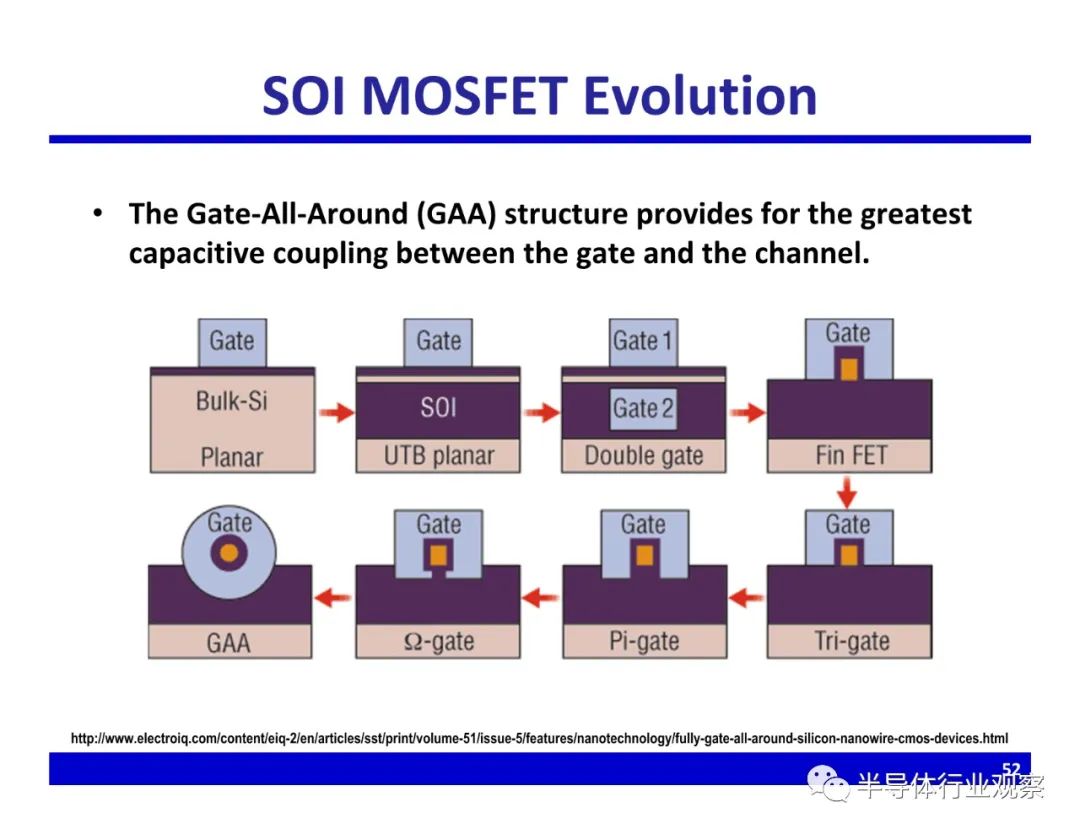 SOI MOSFET Evolution

• The Gate-All-Around (GAA) structure provides for the greatest capacitive coupling between the gate and the channel.

Gate
Bulk-Si
Planar

Gate
SOI
UTB planar

Gate 1
Gate 2
Double gate

Gate
Fin FET

Gate
Tri-gate

Gate
Pi-gate

Gate
Ω-gate

Gate
GAA

http://www.electroiq.com/content/eiq-2/en/articles/sst/print/volume-51/issue-5/features/nanotechnology/fully-gate-all-around-silicon-nanowire-cmos-devices.html

52

半导体行业观察